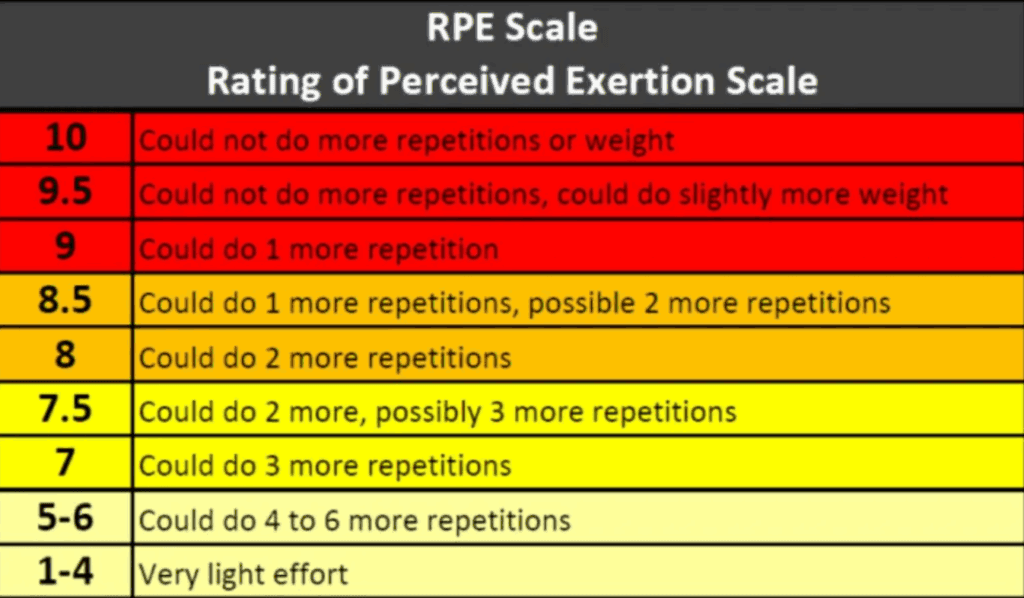 RPE Scale
Rating of Perceived Exertion Scale

| 10 | Could not do more repetitions or weight |
|---|---|
| 9.5 | Could not do more repetitions, could do slightly more weight |
| 9 | Could do 1 more repetition |
| 8.5 | Could do 1 more repetitions, possible 2 more repetitions |
| 8 | Could do 2 more repetitions |
| 7.5 | Could do 2 more, possibly 3 more repetitions |
| 7 | Could do 3 more repetitions |
| 5-6 | Could do 4 to 6 more repetitions |
| 1-4 | Very light effort |